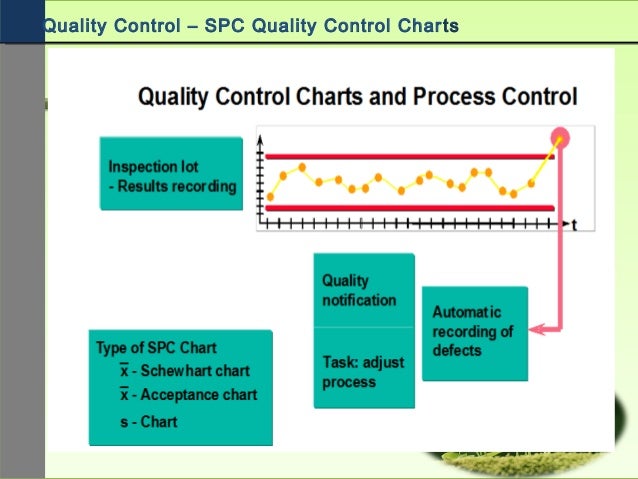 Quality Control – SPC Quality Control Charts

Quality Control Charts and Process Control

Inspection lot
- Results recording

t

Quality notification

Task: adjust process

Automatic recording of defects

Type of SPC Chart
$\bar{x}$ - Schewhart chart
$\bar{x}$ - Acceptance chart
s - Chart